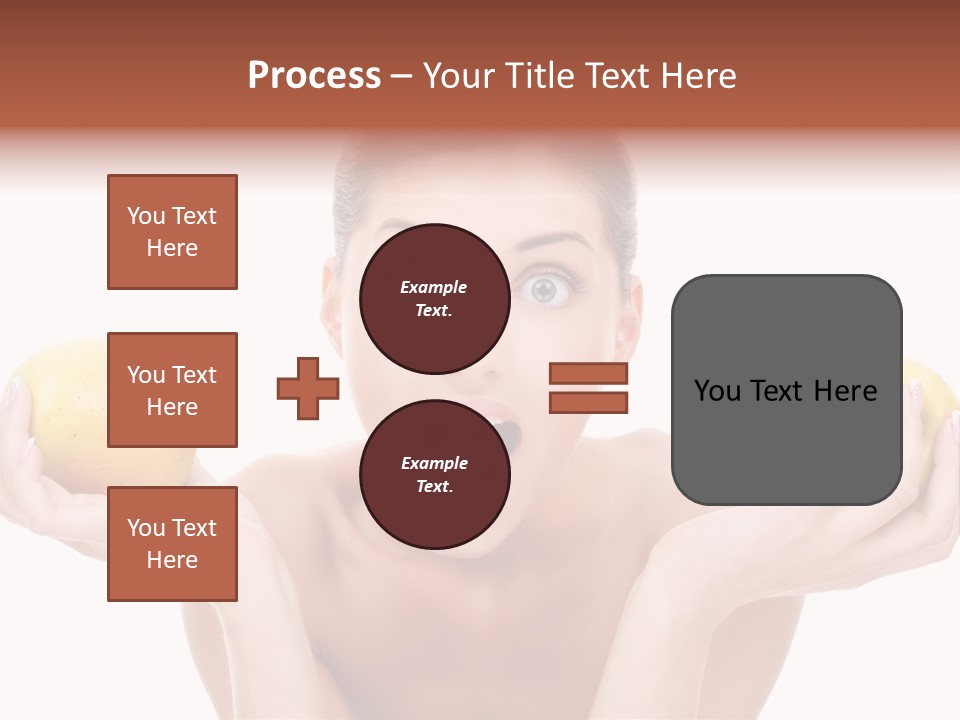 Process – Your Title Text Here

You Text Here

You Text Here

You Text Here

Example Text.

Example Text.

You Text Here